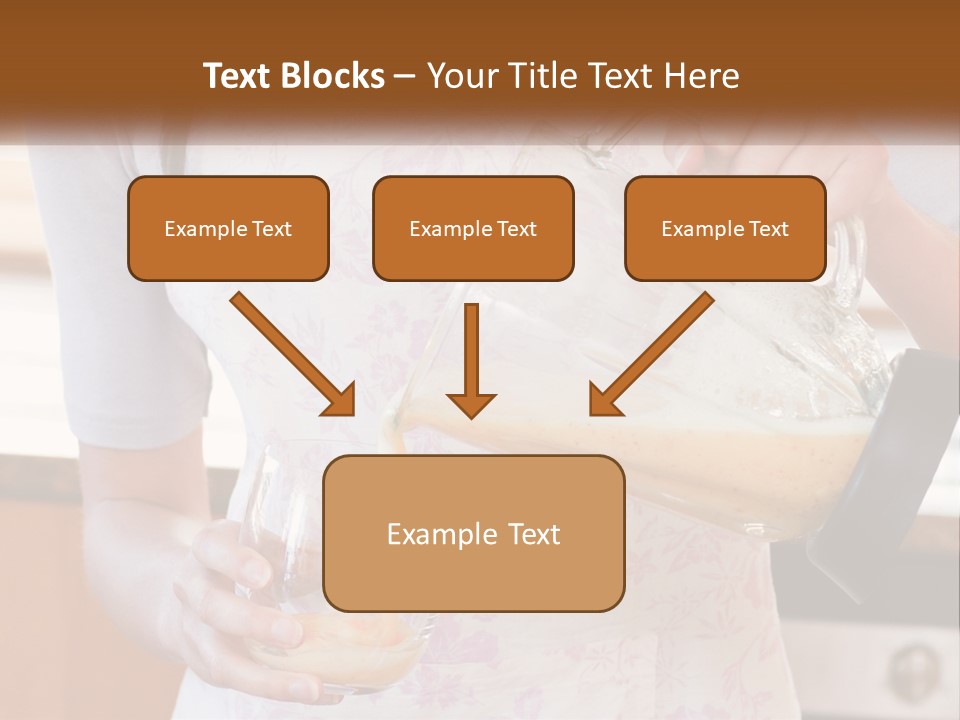 Text Blocks – Your Title Text Here

Example Text

Example Text

Example Text

Example Text